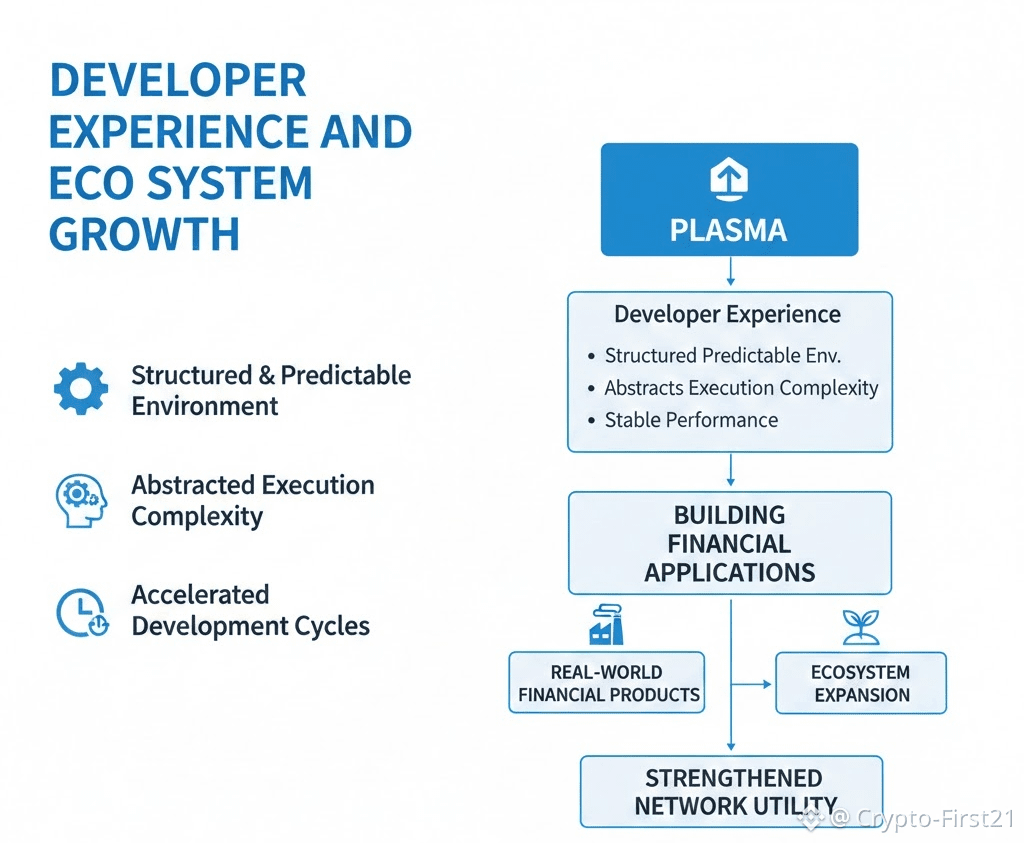 DEVELOPER EXPERIENCE AND ECO SYSTEM GROWTH

Structured & Predictable Environment

Abstracted Execution Complexity

Accelerated Development Cycles

PLASMA

Developer Experience
• Structured Predictable Env.
• Abstracts Execution Complexity
• Stable Performance

BUILDING FINANCIAL APPLICATIONS

REAL-WORLD FINANCIAL PRODUCTS

ECOSYSTEM EXPANSION

STRENGTHENED NETWORK UTILITY

@ Crypto-First21